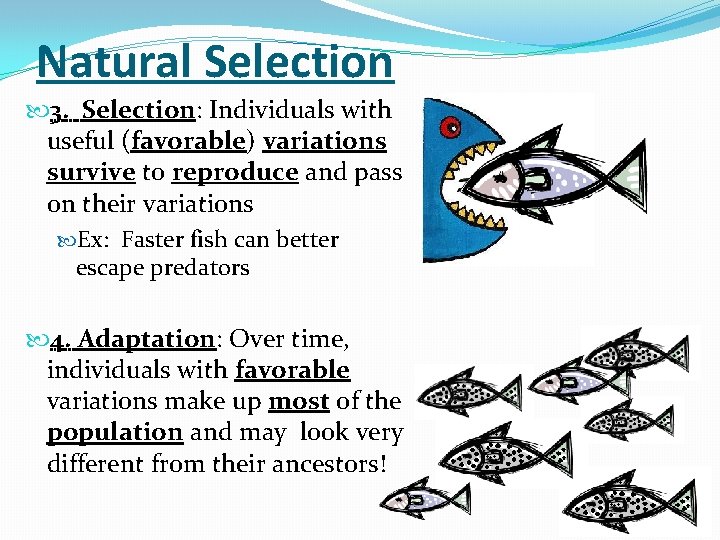 Natural Selection

3. Selection: Individuals with useful (favorable) variations survive to reproduce and pass on their variations

Ex: Faster fish can better escape predators

4. Adaptation: Over time, individuals with favorable variations make up most of the population and may look very different from their ancestors!